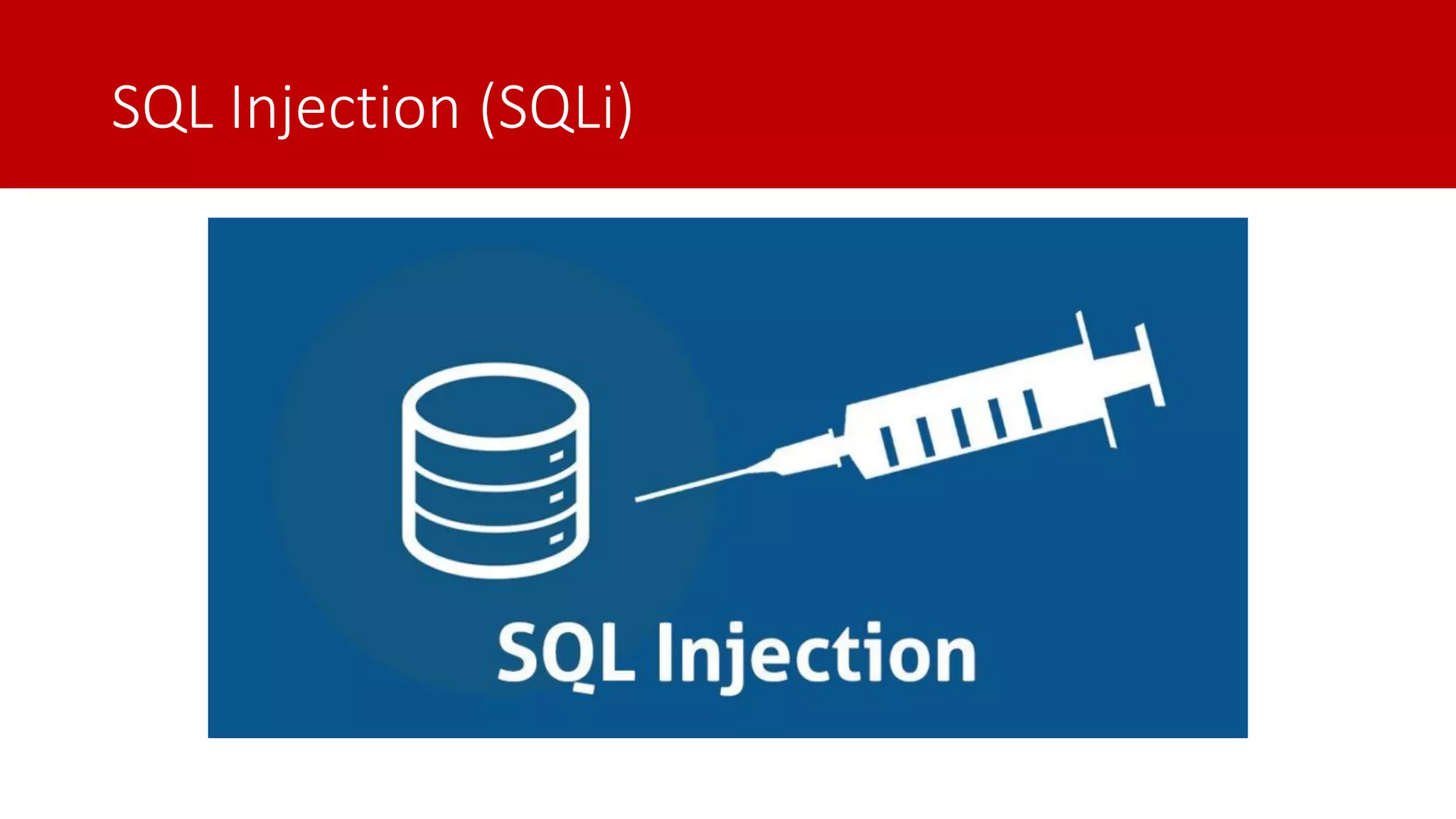 SQL Injection (SQLi)

SQL Injection